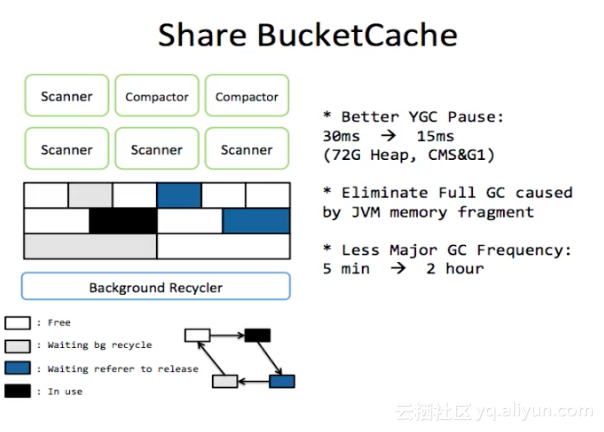 Share BucketCache

Scanner
Compactor
Compactor
Scanner
Scanner
Scanner

Background Recycler

: Free
: Waiting bg recycle
: Waiting referer to release
: In use

* Better YGC Pause:
30ms → 15ms
(72G Heap, CMS&G1)

* Eliminate Full GC caused by JVM memory fragment

* Less Major GC Frequency:
5 min → 2 hour

云栖社区 yq.aliyun.com